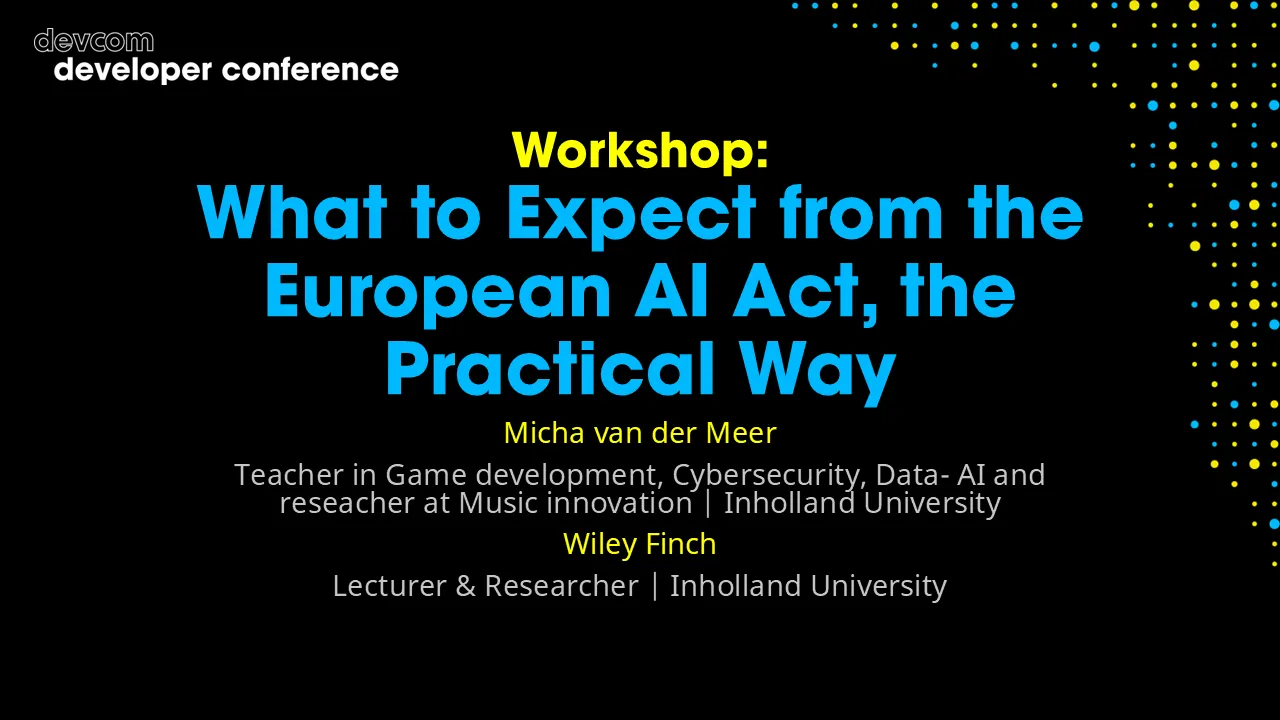 devcom
developer conference

Workshop:
What to Expect from the European AI Act, the Practical Way

Micha van der Meer

Teacher in Game development, Cybersecurity, Data- AI and reseacher at Music innovation | Inholland University

Wiley Finch

Lecturer & Researcher | Inholland University